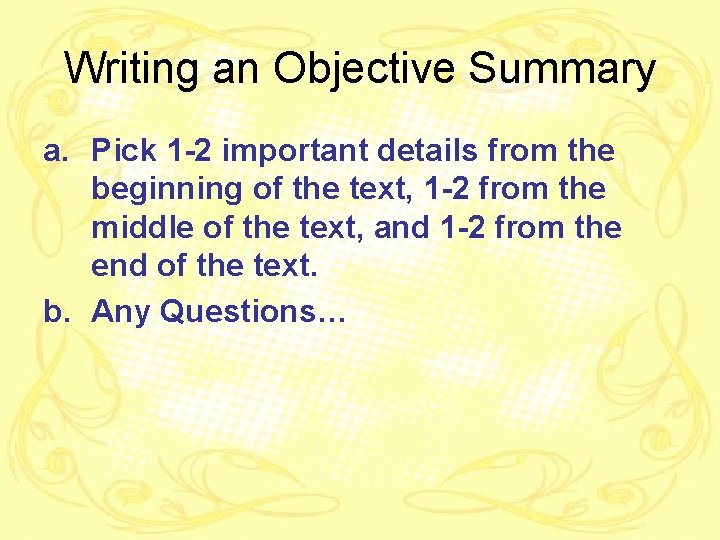 Writing an Objective Summary

a. Pick 1-2 important details from the beginning of the text, 1-2 from the middle of the text, and 1-2 from the end of the text.

b. Any Questions…